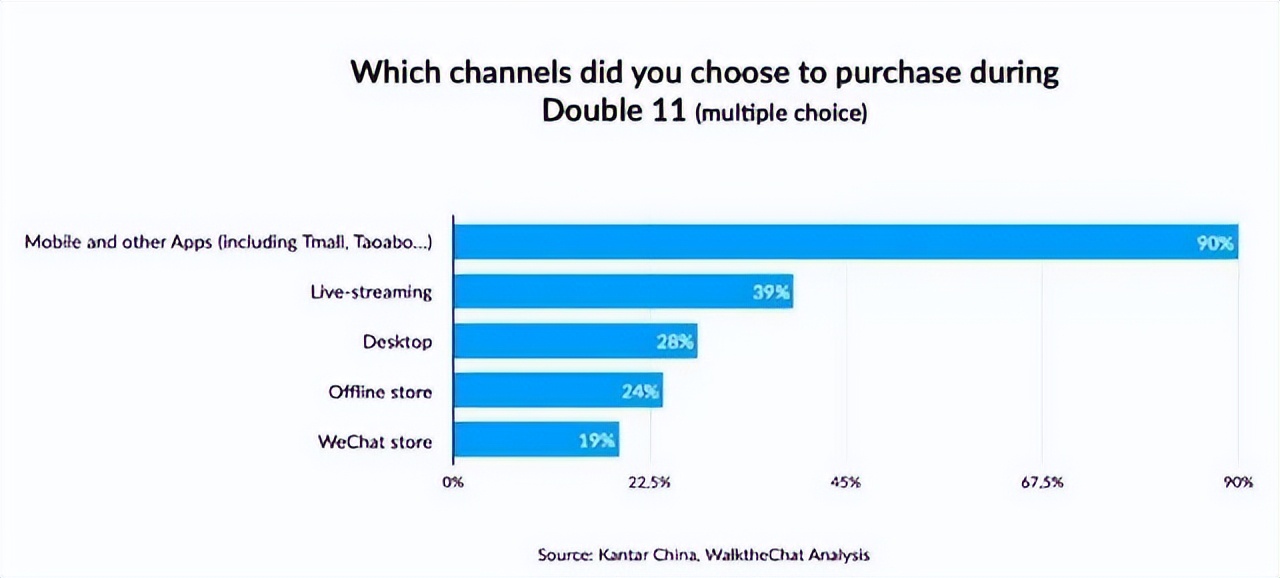 Which channels did you choose to purchase during Double 11 (multiple choice)

Mobile and other Apps (including Tmall, Taoabo...) 90%
Live-streaming 39%
Desktop 28%
Offline store 24%
WeChat store 19%

0% 22.5% 45% 67.5% 90%

Source: Kantar China, WalktheChat Analysis